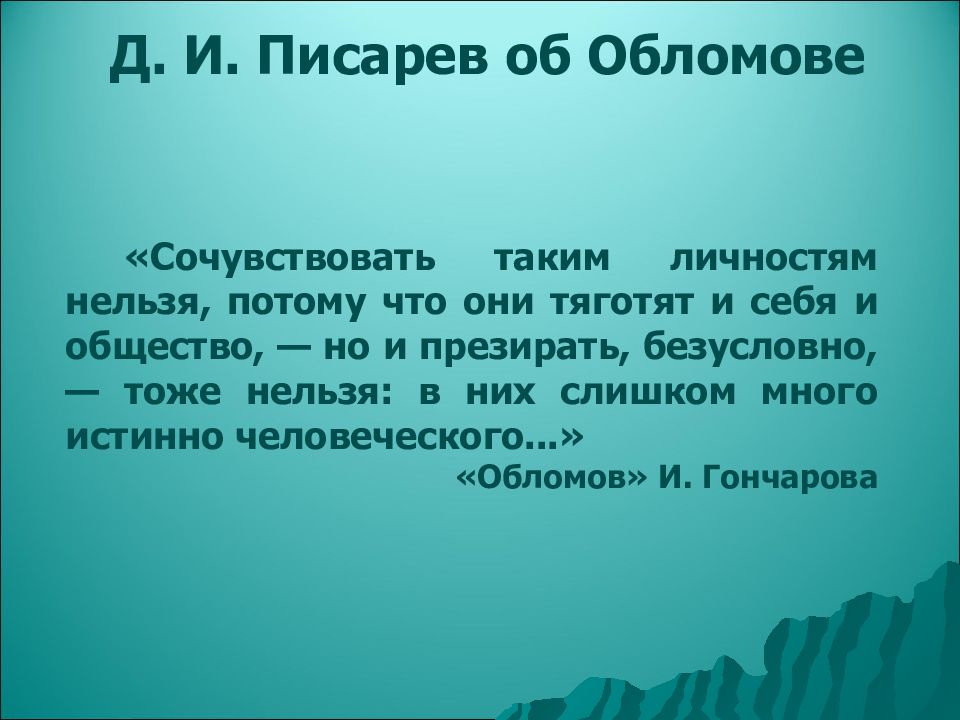 Д. И. Писарев об Обломове

«Сочувствовать таким личностям нельзя, потому что они тяготят и себя и общество, — но и презирать, безусловно, — тоже нельзя: в них слишком много истинно человеческого...»

«Обломов» И. Гончарова